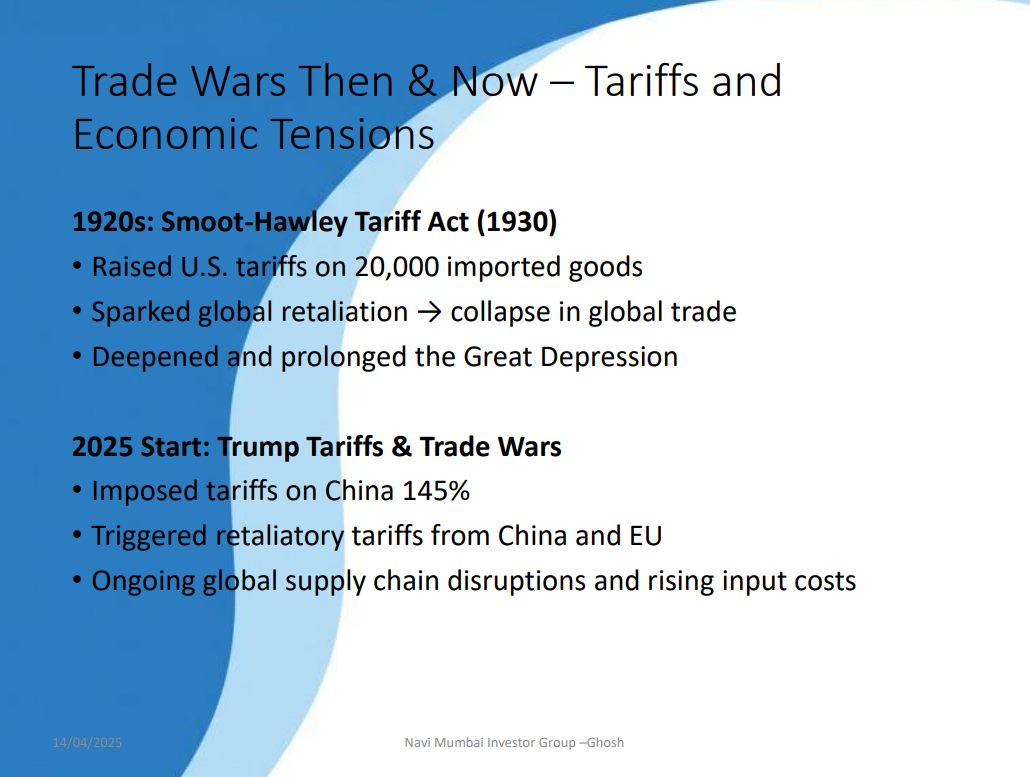 Trade Wars Then & Now – Tariffs and Economic Tensions

1920s: Smoot-Hawley Tariff Act (1930)
• Raised U.S. tariffs on 20,000 imported goods
• Sparked global retaliation → collapse in global trade
• Deepened and prolonged the Great Depression

2025 Start: Trump Tariffs & Trade Wars
• Imposed tariffs on China 145%
• Triggered retaliatory tariffs from China and EU
• Ongoing global supply chain disruptions and rising input costs

14/04/2025

Navi Mumbai Investor Group –Ghosh